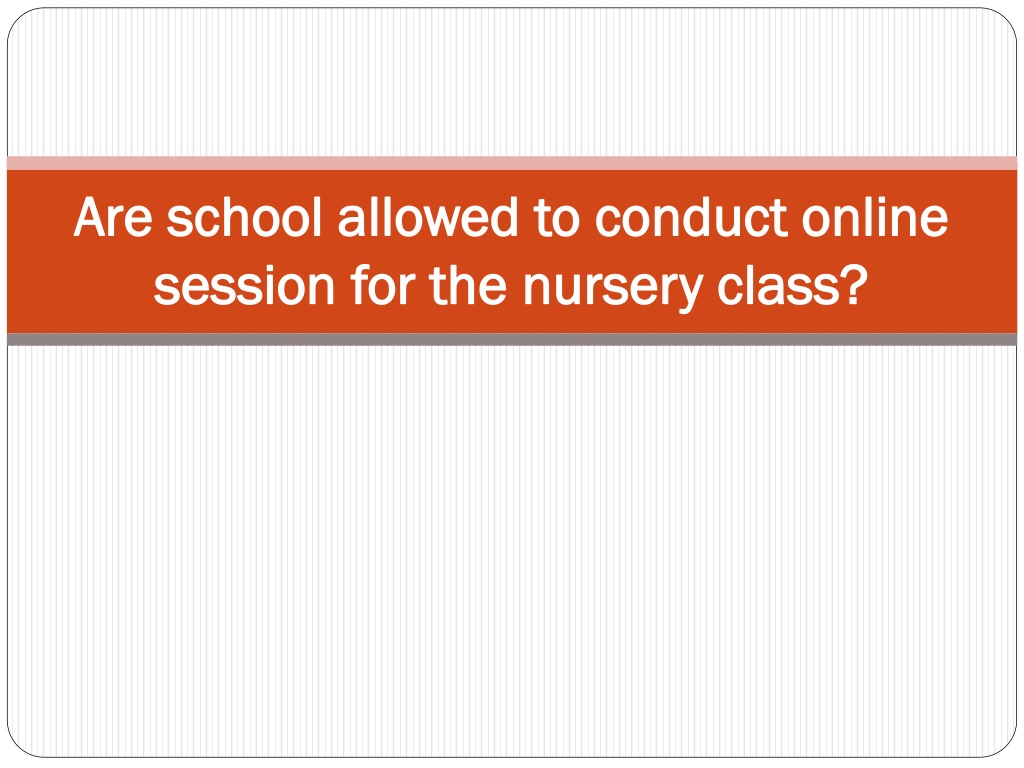 Are school allowed to conduct online session for the nursery class?